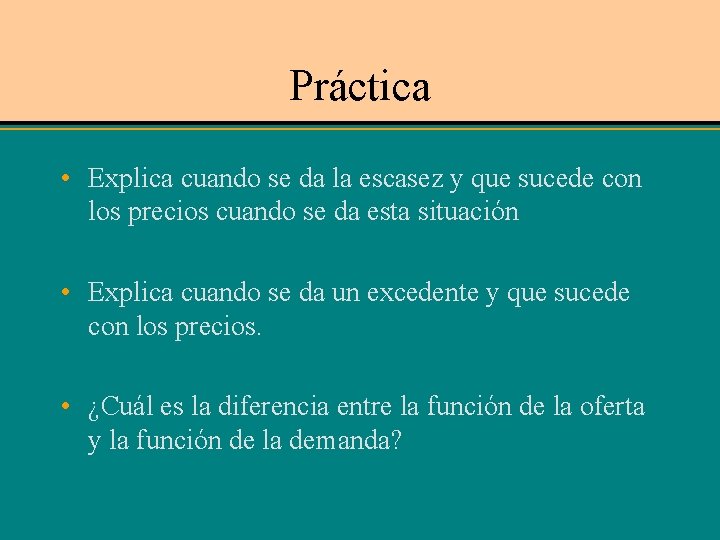 Práctica

• Explica cuando se da la escasez y que sucede con los precios cuando se da esta situación

• Explica cuando se da un excedente y que sucede con los precios.

• ¿Cuál es la diferencia entre la función de la oferta y la función de la demanda?